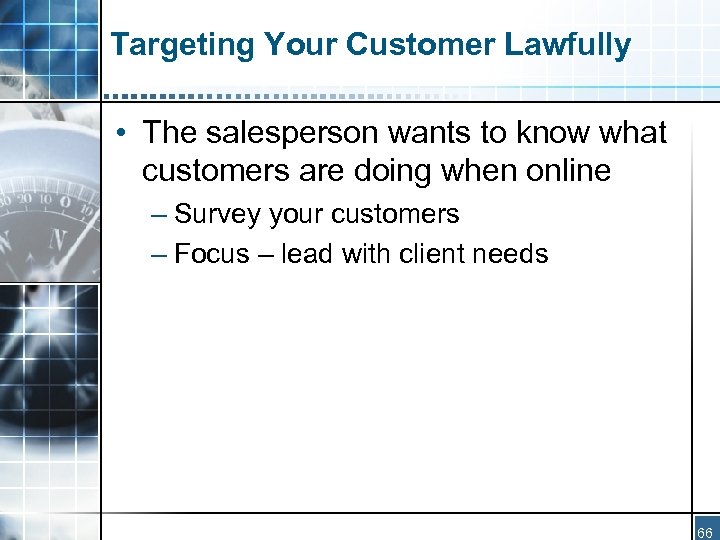 Targeting Your Customer Lawfully

• The salesperson wants to know what customers are doing when online
– Survey your customers
– Focus – lead with client needs

66